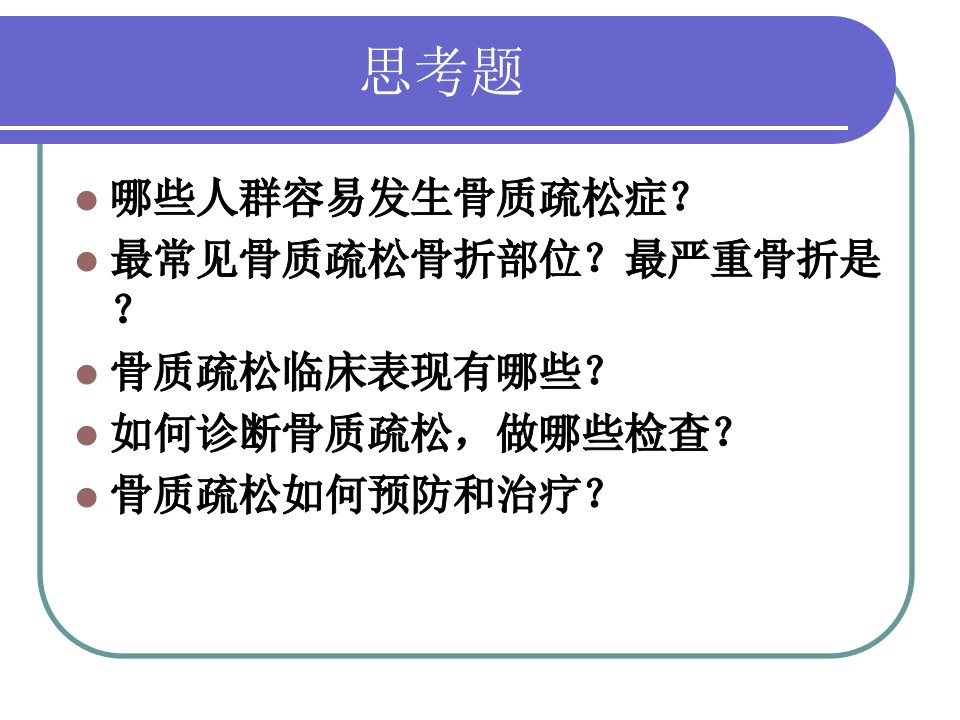 思考题

- 哪些人群容易发生骨质疏松症？
- 最常见骨质疏松骨折部位？最严重骨折是？
- 骨质疏松临床表现有哪些？
- 如何诊断骨质疏松，做哪些检查？
- 骨质疏松如何预防和治疗？